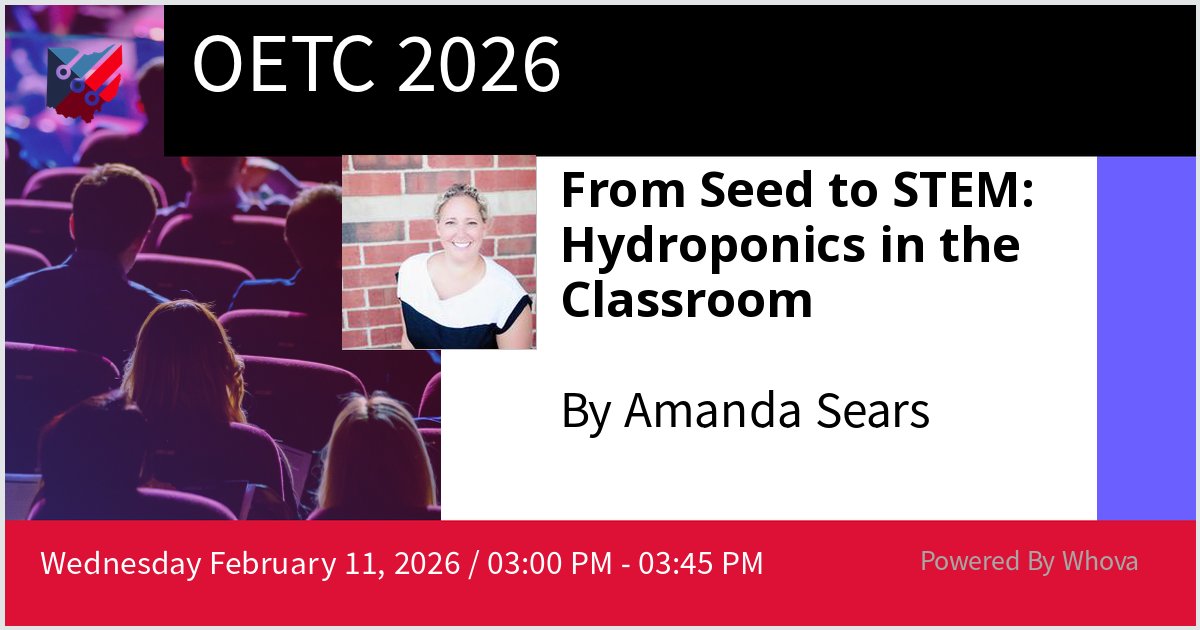 OETC 2026

From Seed to STEM: Hydroponics in the Classroom

By Amanda Sears

Wednesday February 11, 2026 / 03:00 PM - 03:45 PM

Powered By Whova